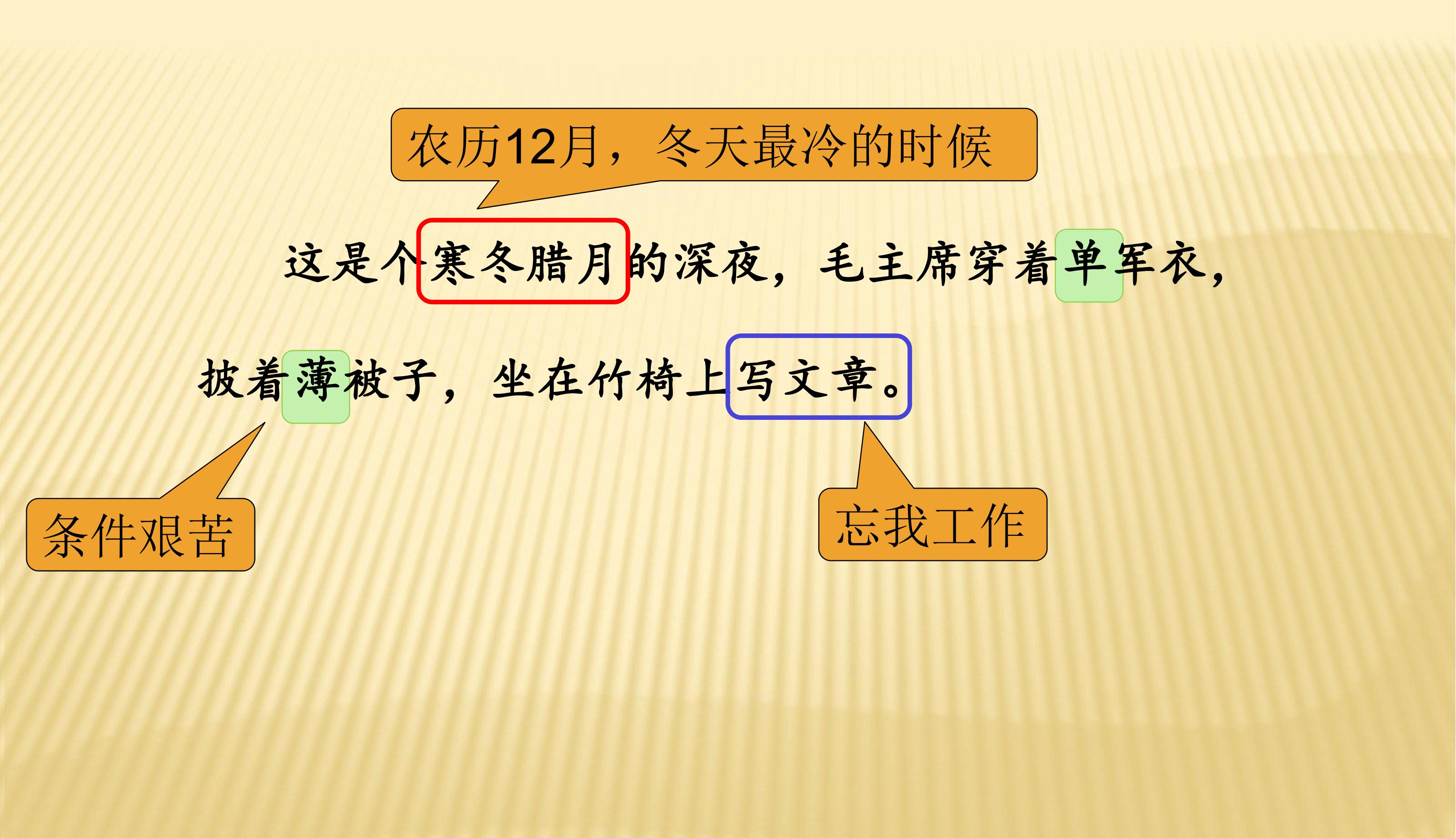 农历12月，冬天最冷的时候

这是个寒冬腊月的深夜，毛主席穿着单军衣，披着薄被子，坐在竹椅上写文章。

条件艰苦

忘我工作